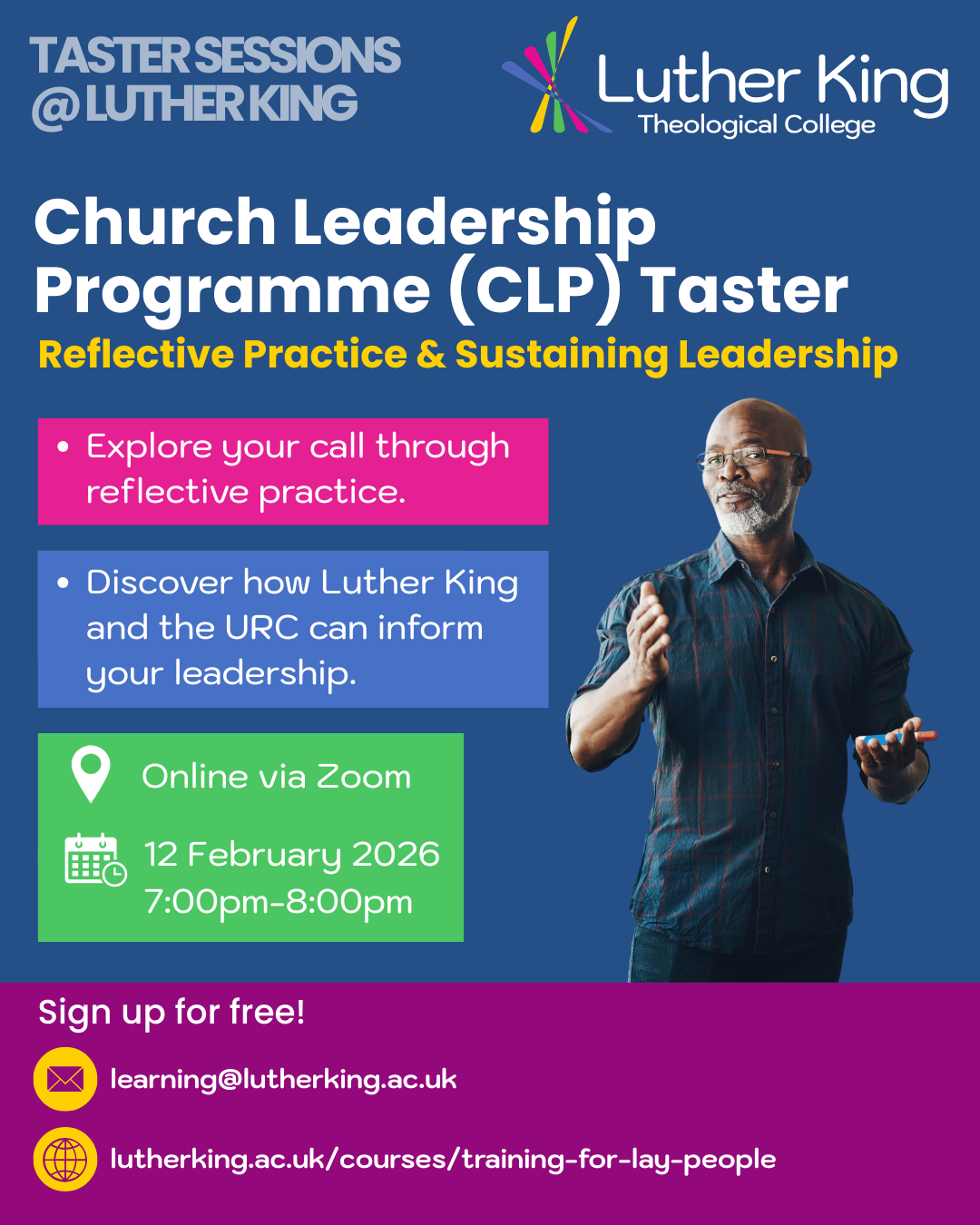 TASTER SESSIONS @LUTHER KING

Luther King
Theological College

Church Leadership Programme (CLP) Taster

Reflective Practice & Sustaining Leadership

• Explore your call through reflective practice.

• Discover how Luther King and the URC can inform your leadership.

Online via Zoom

12 February 2026
7:00pm-8:00pm

Sign up for free!

learning@lutherking.ac.uk

lutherking.ac.uk/courses/training-for-lay-people